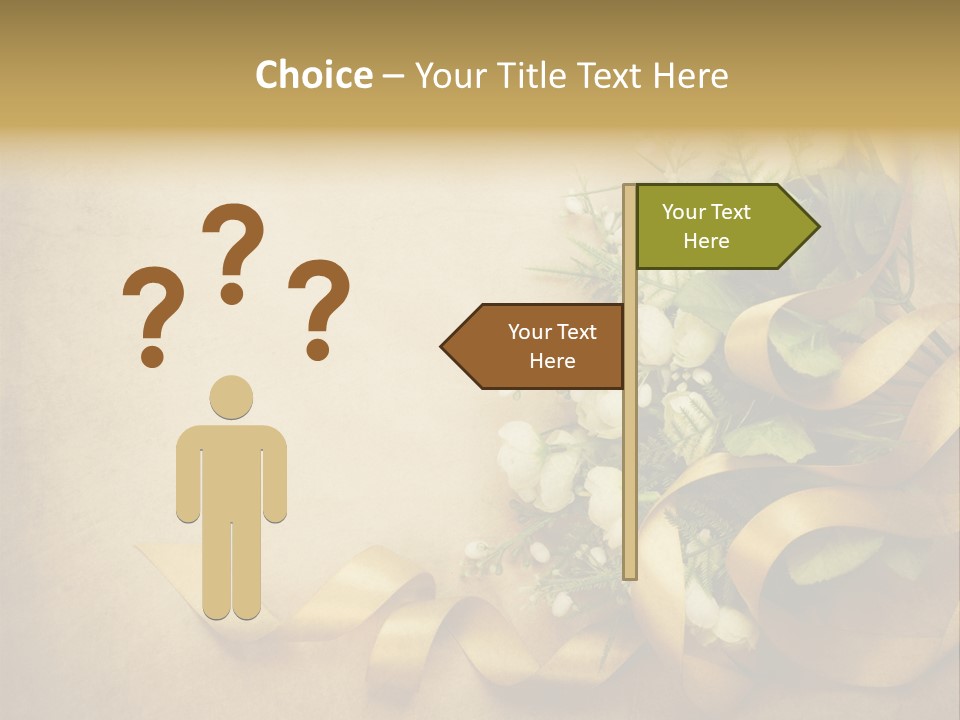 Choice – Your Title Text Here

? ? ?

Your Text Here

Your Text Here